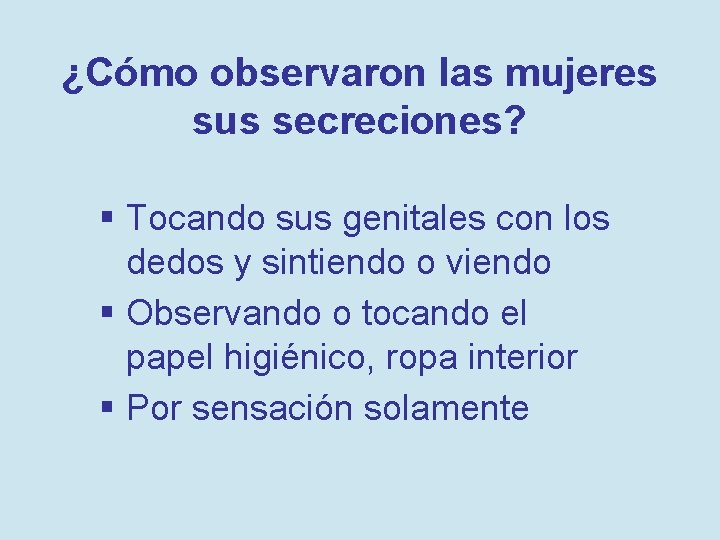 ¿Cómo observaron las mujeres sus secreciones?

▪ Tocando sus genitales con los dedos y sintiendo o viendo
▪ Observando o tocando el papel higiénico, ropa interior
▪ Por sensación solamente